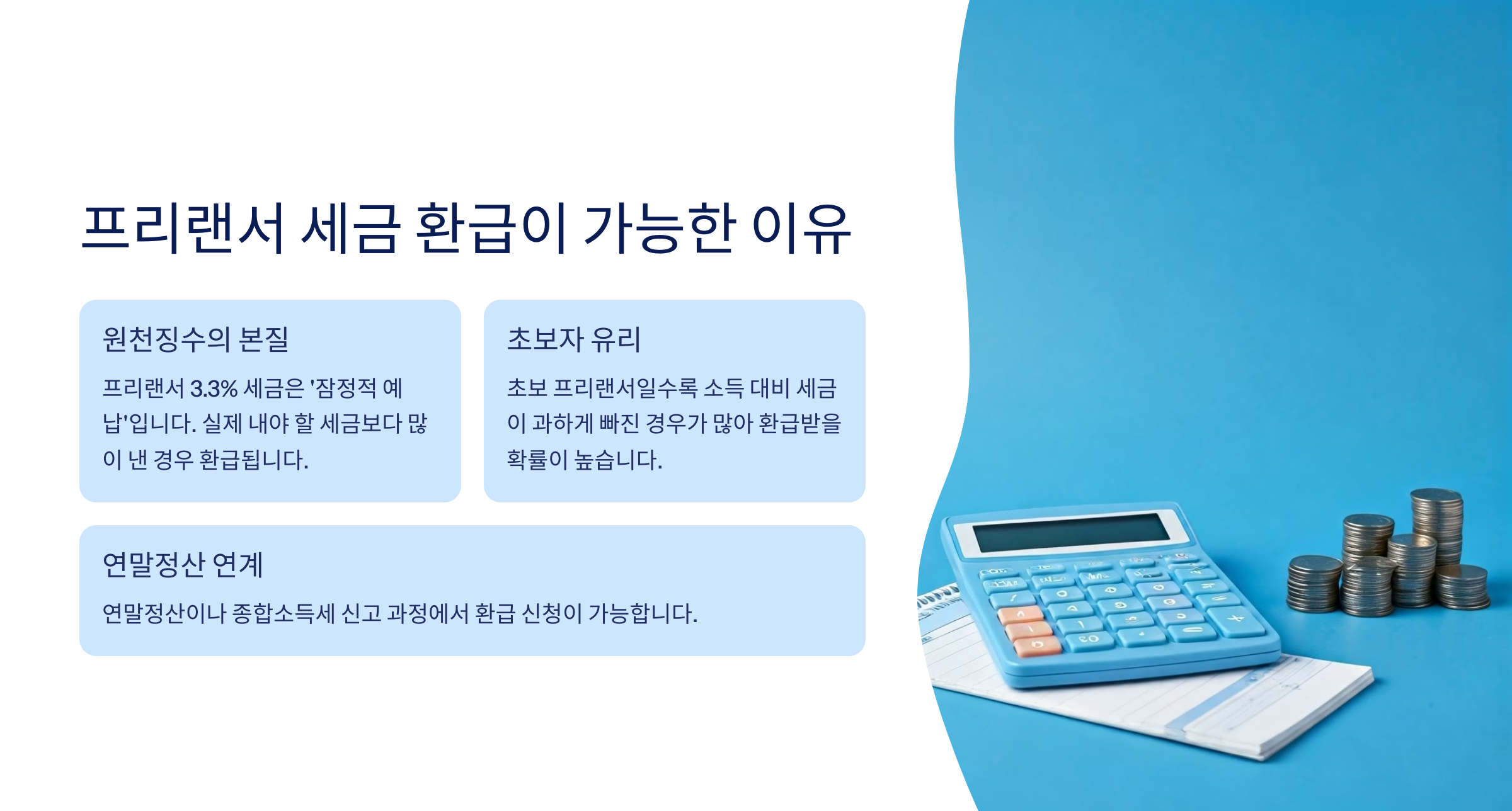 프리랜서 세금 환급이 가능한 이유

원천징수의 본질

프리랜서 3.3% 세금은 '잠정적 예납'입니다. 실제 내야 할 세금보다 많이 낸 경우 환급됩니다.

초보자 유리

초보 프리랜서일수록 소득 대비 세금이 과하게 빠진 경우가 많아 환급받을 확률이 높습니다.

연말정산 연계

연말정산이나 종합소득세 신고 과정에서 환급 신청이 가능합니다.